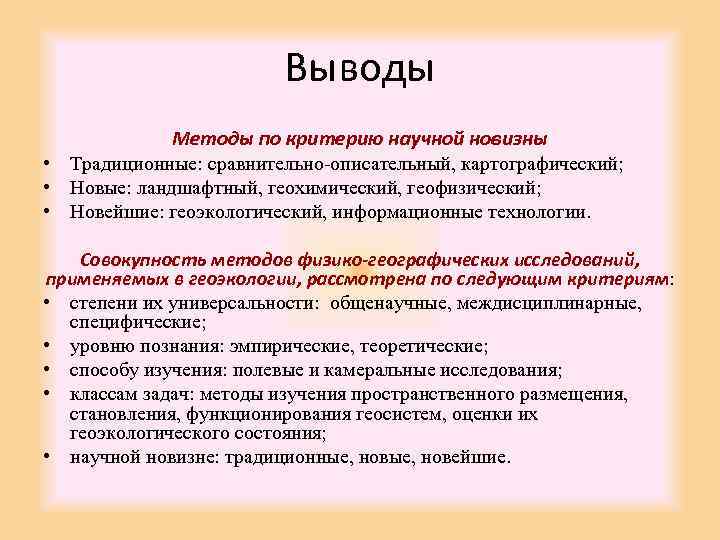 Выводы

Методы по критерию научной новизны

• Традиционные: сравнительно-описательный, картографический;
• Новые: ландшафтный, геохимический, геофизический;
• Новейшие: геоэкологический, информационные технологии.

Совокупность методов физико-географических исследований, применяемых в геоэкологии, рассмотрена по следующим критериям:

• степени их универсальности: общенаучные, междисциплинарные, специфические;
• уровню познания: эмпирические, теоретические;
• способу изучения: полевые и камеральные исследования;
• классам задач: методы изучения пространственного размещения, становления, функционирования геосистем, оценки их геоэкологического состояния;
• научной новизне: традиционные, новые, новейшие.